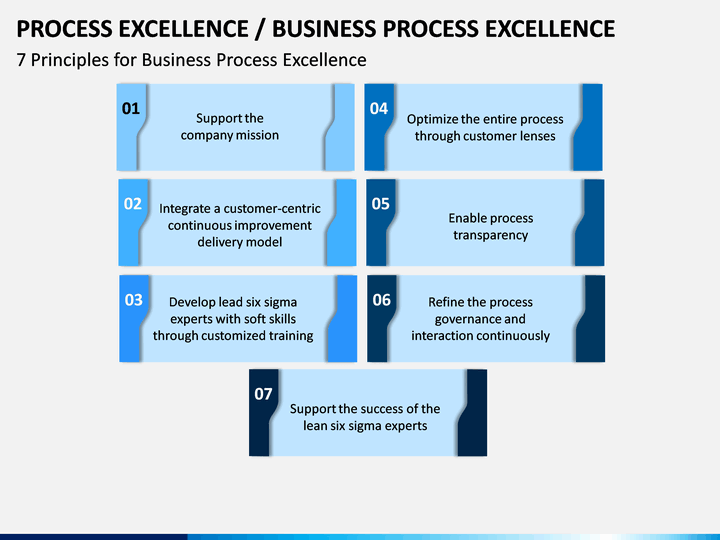 PROCESS EXCELLENCE / BUSINESS PROCESS EXCELLENCE

7 Principles for Business Process Excellence

01
Support the company mission

02
Integrate a customer-centric continuous improvement delivery model

03
Develop lead six sigma experts with soft skills through customized training

04
Optimize the entire process through customer lenses

05
Enable process transparency

06
Refine the process governance and interaction continuously

07
Support the success of the lean six sigma experts